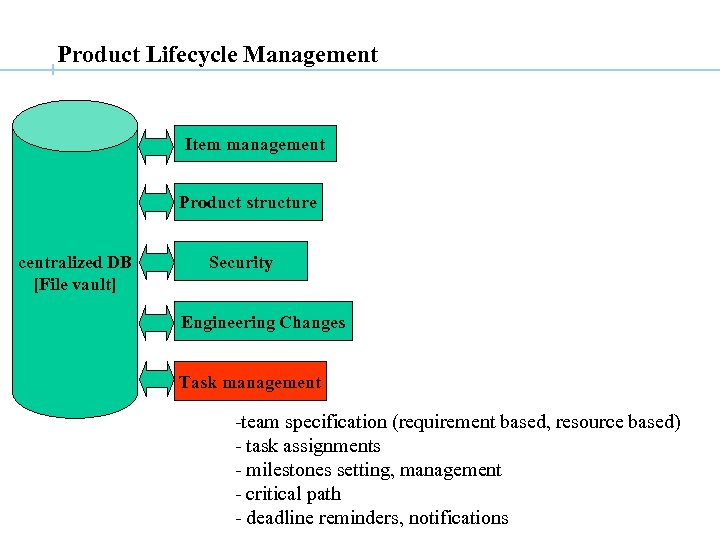 Product Lifecycle Management

centralized DB
[File vault]

Item management

Product structure

Security

Engineering Changes

Task management

-team specification (requirement based, resource based)
- task assignments
- milestones setting, management
- critical path
- deadline reminders, notifications